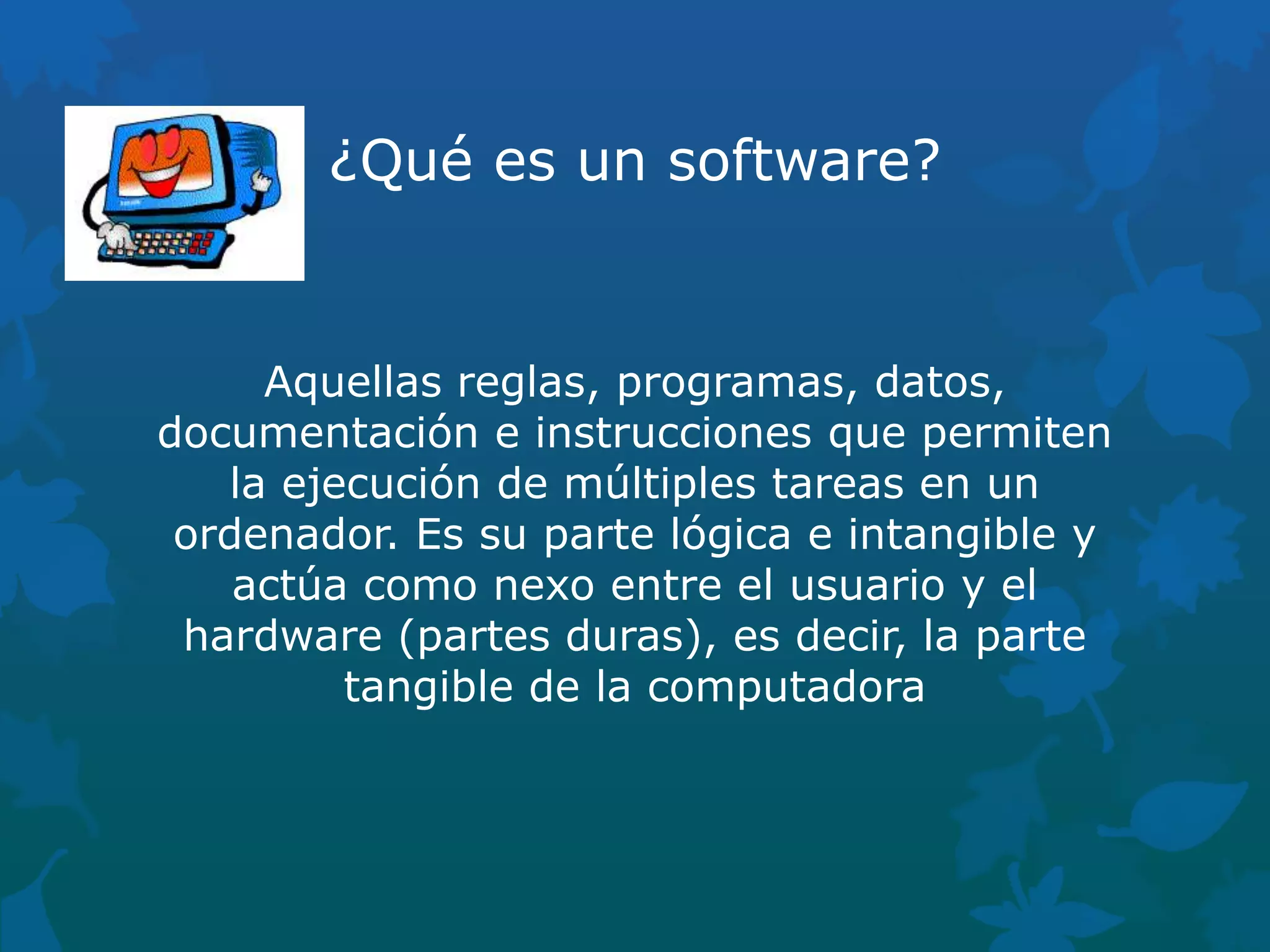 ¿Qué es un software?

Aquellas reglas, programas, datos, documentación e instrucciones que permiten la ejecución de múltiples tareas en un ordenador. Es su parte lógica e intangible y actúa como nexo entre el usuario y el hardware (partes duras), es decir, la parte tangible de la computadora